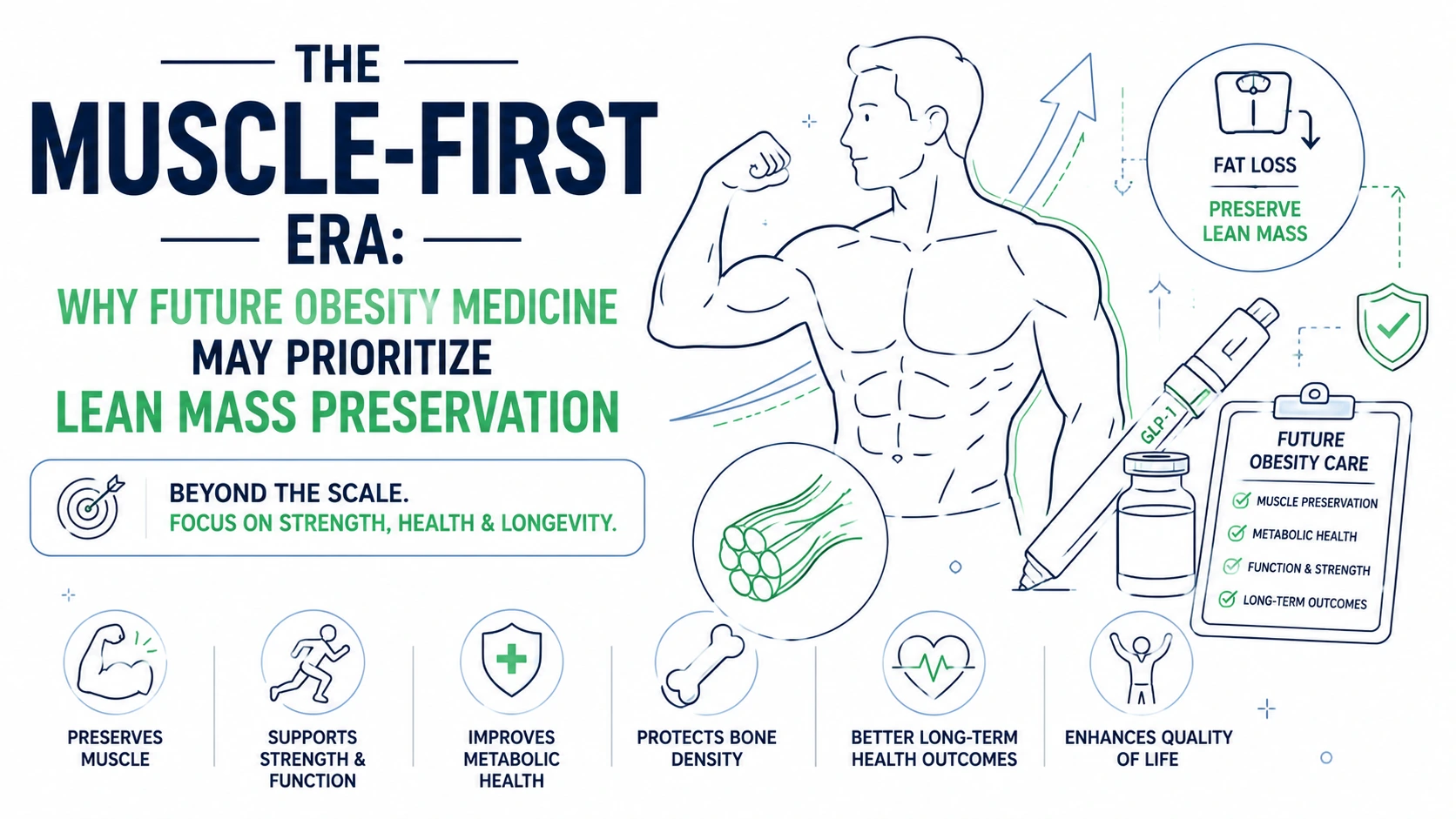 THE
MUSCLE-FIRST
ERA:
WHY FUTURE OBESITY MEDICINE
MAY PRIORITIZE
LEAN MASS PRESERVATION

BEYOND THE SCALE.
FOCUS ON STRENGTH, HEALTH & LONGEVITY.

FAT LOSS
PRESERVE LEAN MASS

GLP-1

FUTURE OBESITY CARE
MUSCLE PRESERVATION
METABOLIC HEALTH
FUNCTION & STRENGTH
LONG-TERM OUTCOMES

PRESERVES MUSCLE

SUPPORTS STRENGTH & FUNCTION

IMPROVES METABOLIC HEALTH

PROTECTS BONE DENSITY

BETTER LONG-TERM HEALTH OUTCOMES

ENHANCES QUALITY OF LIFE